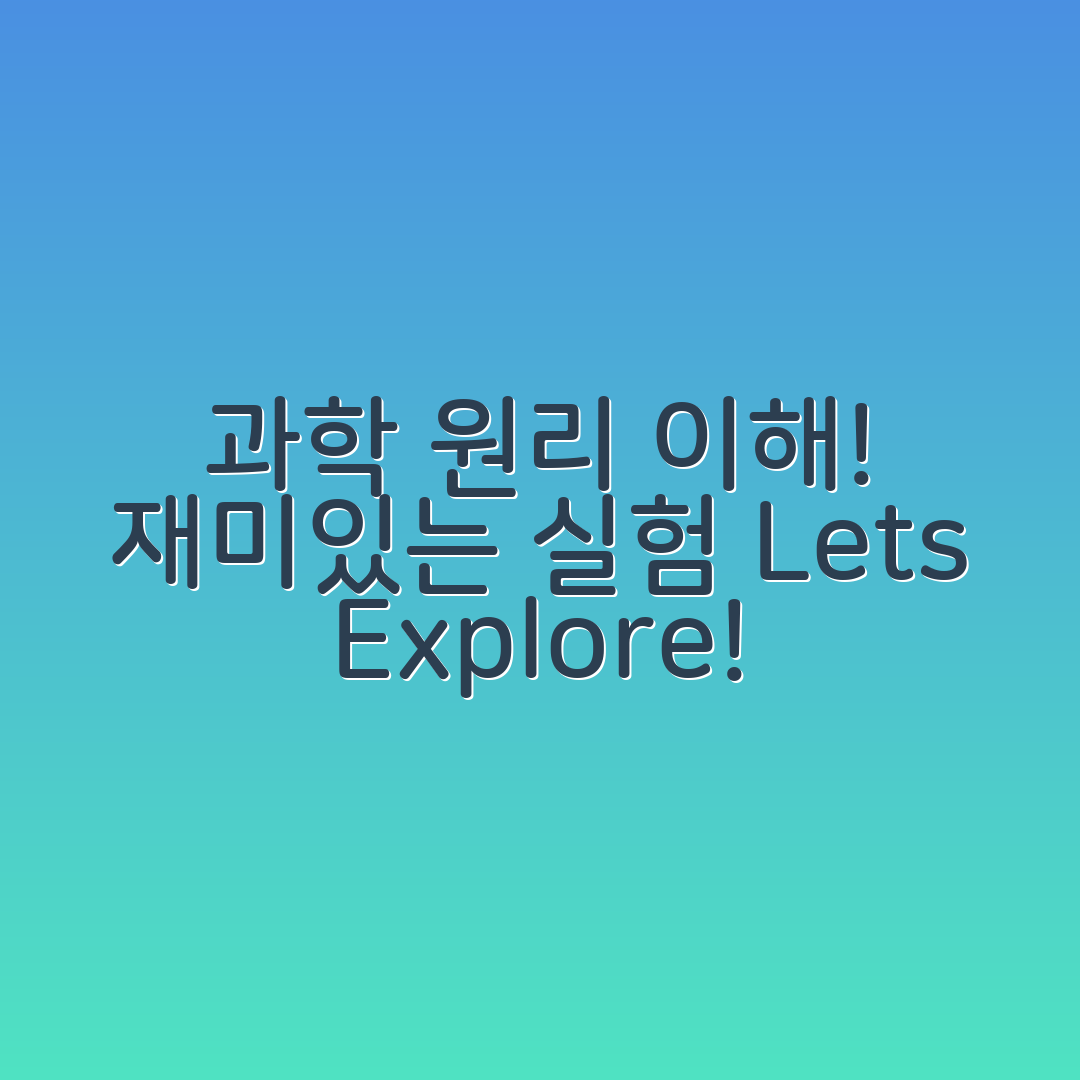 과학 원리 이해! 재미있는 실험 Lets Explore!